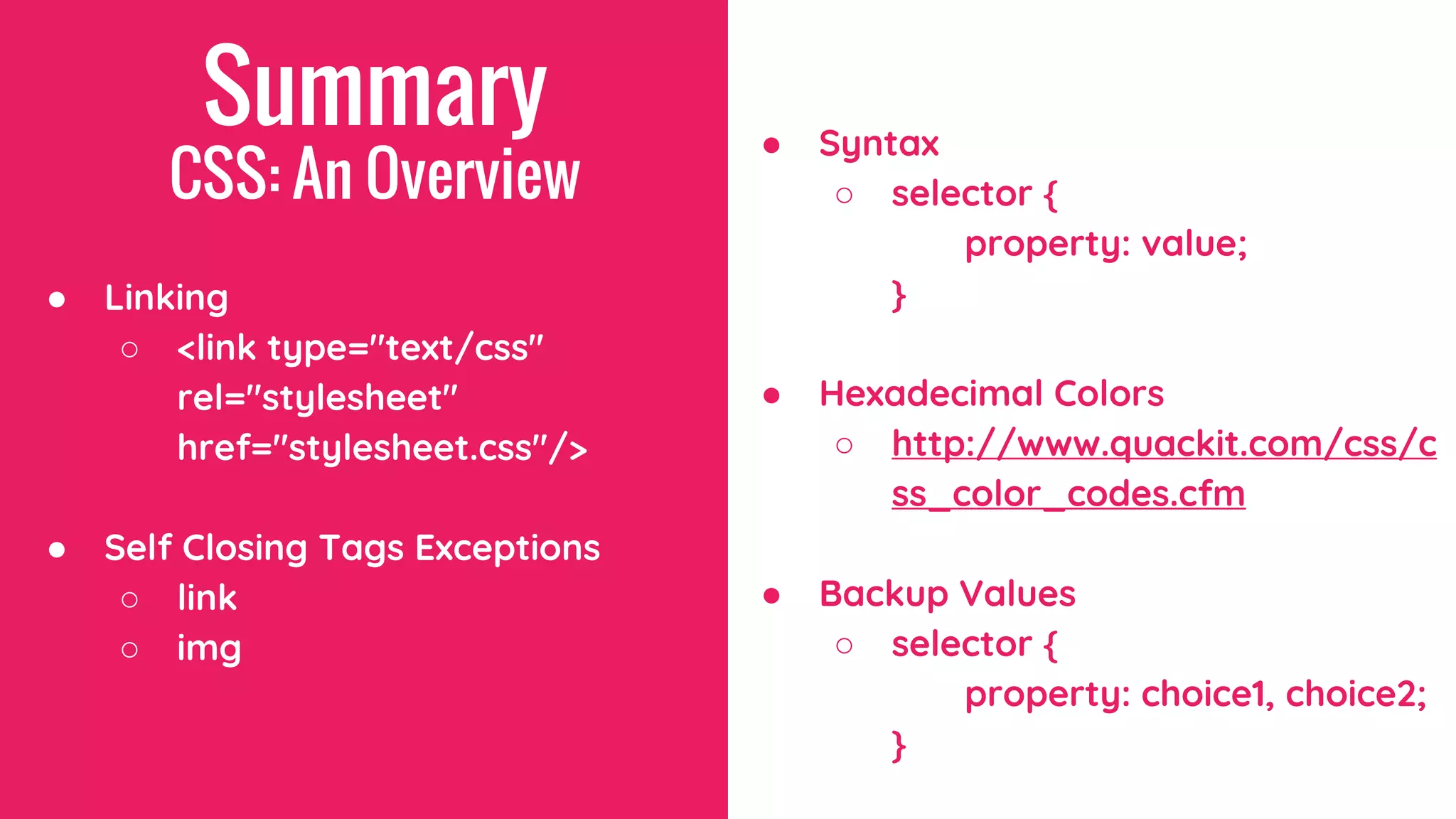 Summary
CSS: An Overview

● Linking
○ <link type="text/css" rel="stylesheet" href="stylesheet.css"/>

● Self Closing Tags Exceptions
○ link
○ img

● Syntax
○ selector {
property: value;
}

● Hexadecimal Colors
○ http://www.quackit.com/css/css_color_codes.cfm

● Backup Values
○ selector {
property: choice1, choice2;
}